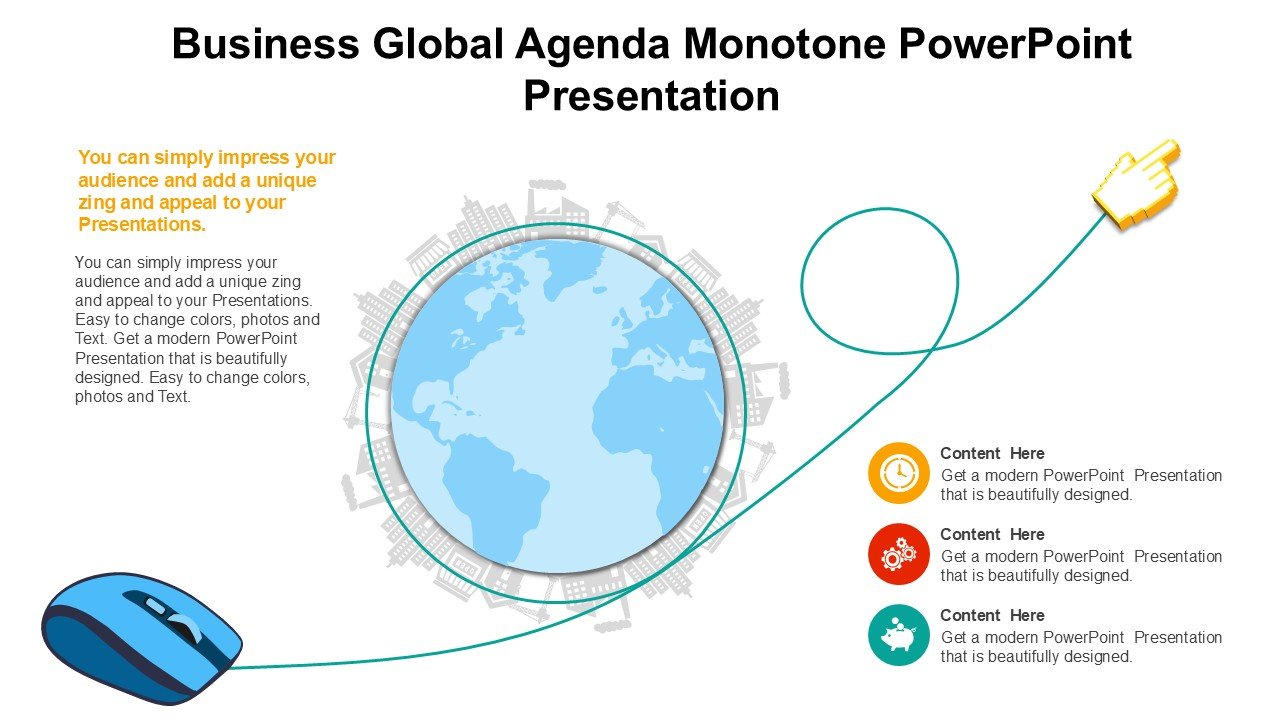 Business Global Agenda Monotone PowerPoint Presentation

You can simply impress your audience and add a unique zing and appeal to your Presentations.

You can simply impress your audience and add a unique zing and appeal to your Presentations. Easy to change colors, photos and Text. Get a modern PowerPoint Presentation that is beautifully designed. Easy to change colors, photos and Text.

Content Here
Get a modern PowerPoint Presentation that is beautifully designed.

Content Here
Get a modern PowerPoint Presentation that is beautifully designed.

Content Here
Get a modern PowerPoint Presentation that is beautifully designed.